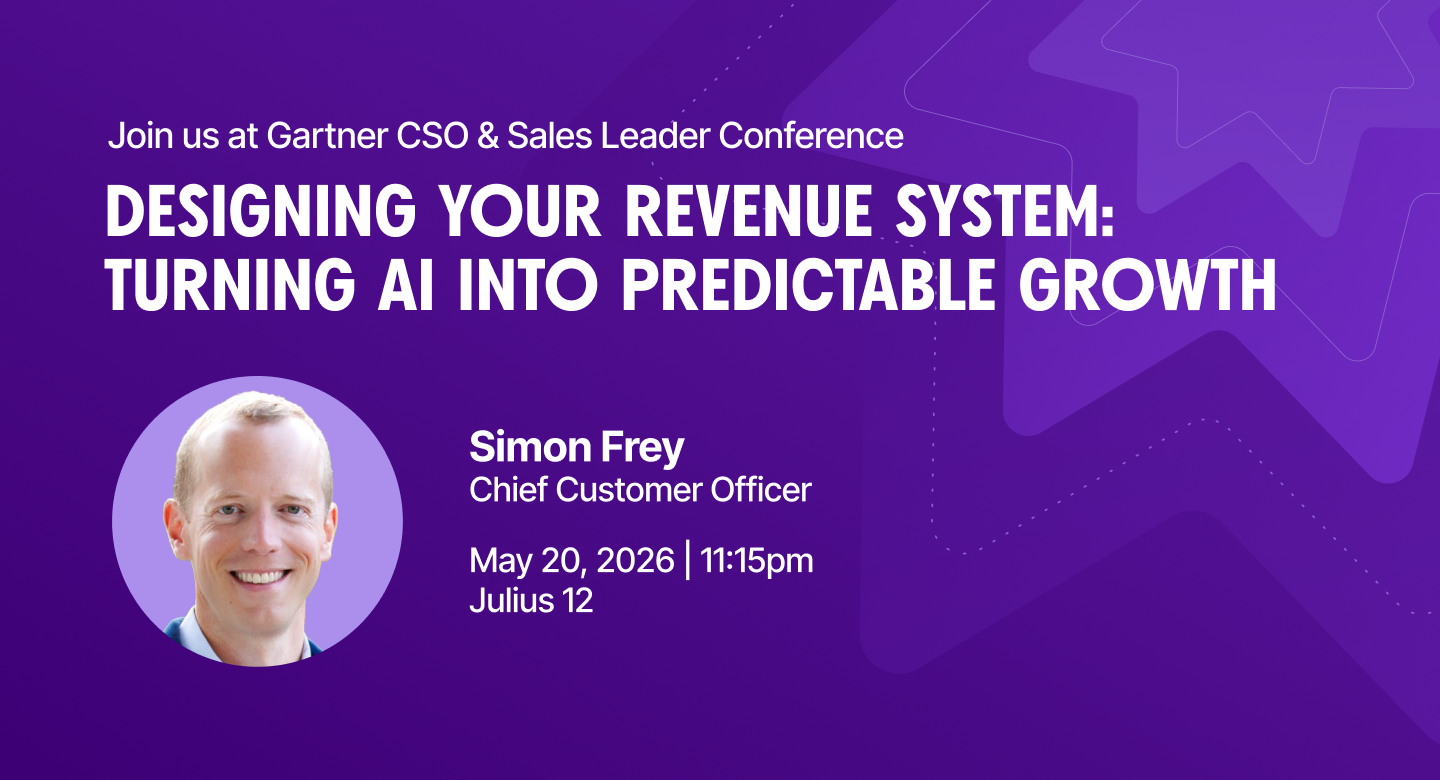 Join us at Gartner CSO & Sales Leader Conference

DESIGNING YOUR REVENUE SYSTEM: TURNING AI INTO PREDICTABLE GROWTH

Simon Frey
Chief Customer Officer

May 20, 2026 | 11:15pm
Julius 12